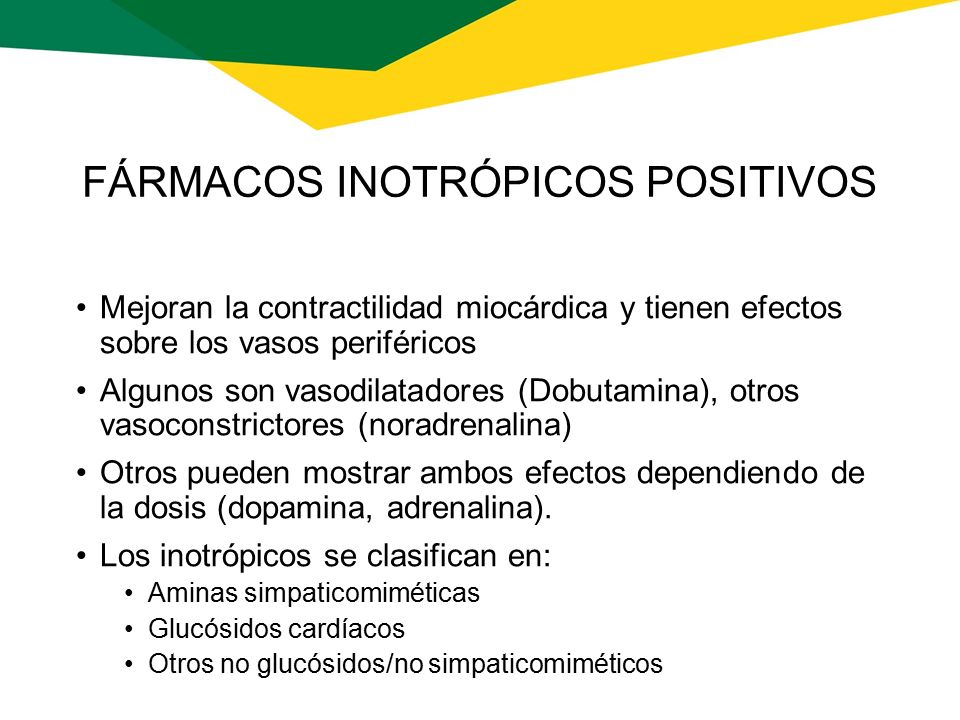 FÁRMACOS INOTRÓPICOS POSITIVOS

• Mejoran la contractilidad miocárdica y tienen efectos sobre los vasos periféricos

• Algunos son vasodilatadores (Dobutamina), otros vasoconstrictores (noradrenalina)

• Otros pueden mostrar ambos efectos dependiendo de la dosis (dopamina, adrenalina).

• Los inotrópicos se clasifican en:
 • Aminas simpaticomiméticas
 • Glucósidos cardíacos
 • Otros no glucósidos/no simpaticomiméticos